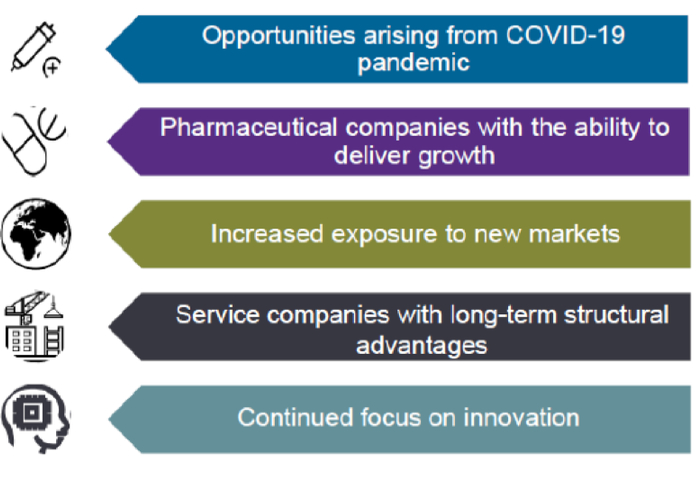 Opportunities arising from COVID-19 pandemic

Pharmaceutical companies with the ability to deliver growth

Increased exposure to new markets

Service companies with long-term structural advantages

Continued focus on innovation